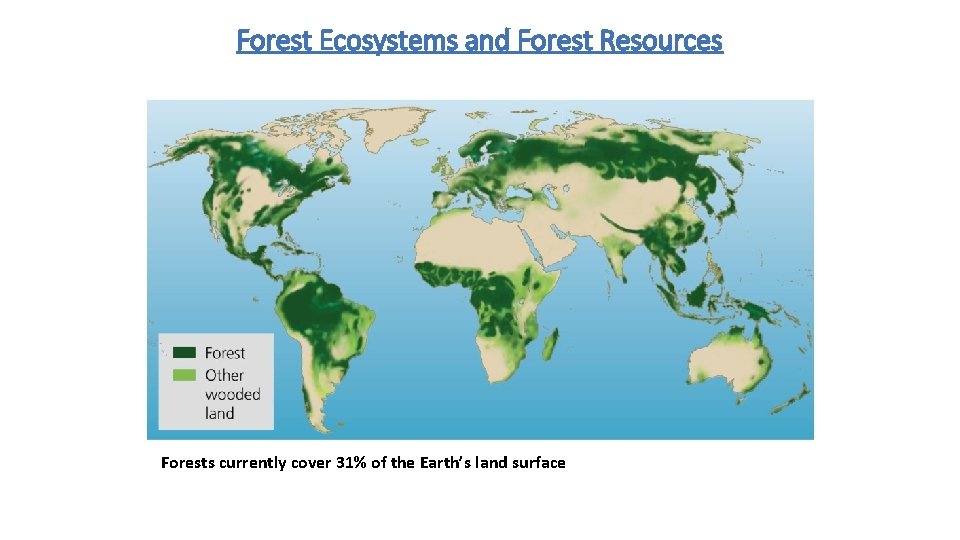 Forest Ecosystems and Forest Resources

Forest
Other wooded land

Forests currently cover 31% of the Earth's land surface